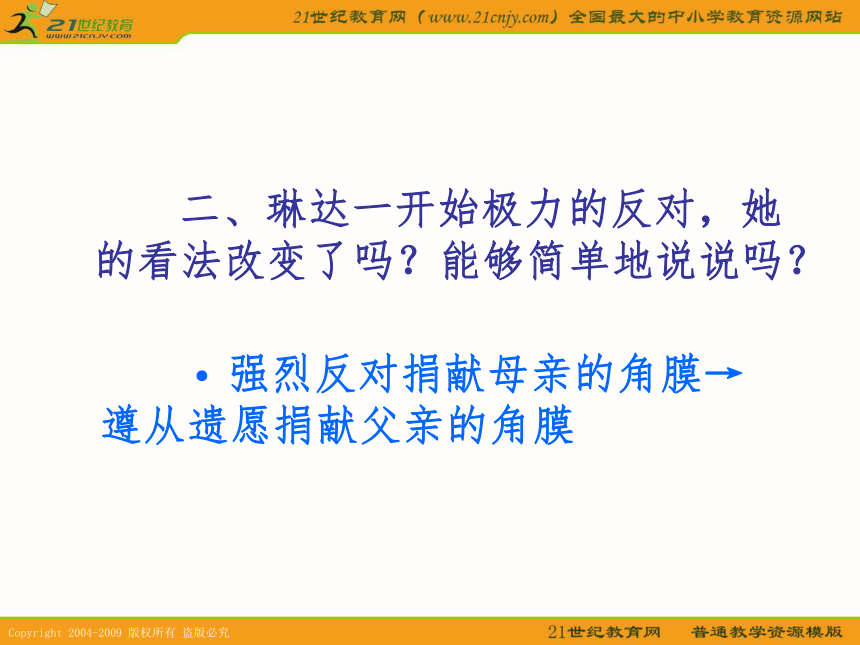 21世纪教育
www.21cnjy.com

21世纪教育网（www.21cnjy.com）全国最大的中小学教育资源网站

二、琳达一开始极力的反对，她的看法改变了吗？能够简单地说说吗？

• 强烈反对捐献母亲的角膜→遵从遗愿捐献父亲的角膜

Copyright 2004-2009 版权所有 盗版必究

21世纪教育网　普通教学资源模版